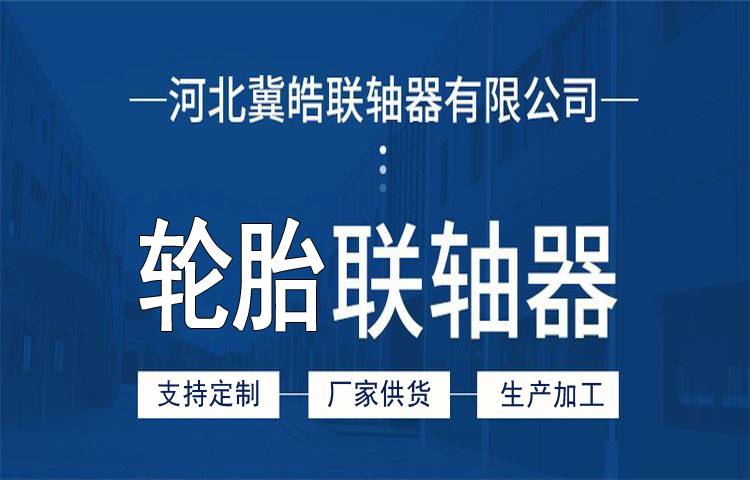 —河北冀皓联轴器有限公司—

轮胎联轴器

支持定制

厂家供货

生产加工